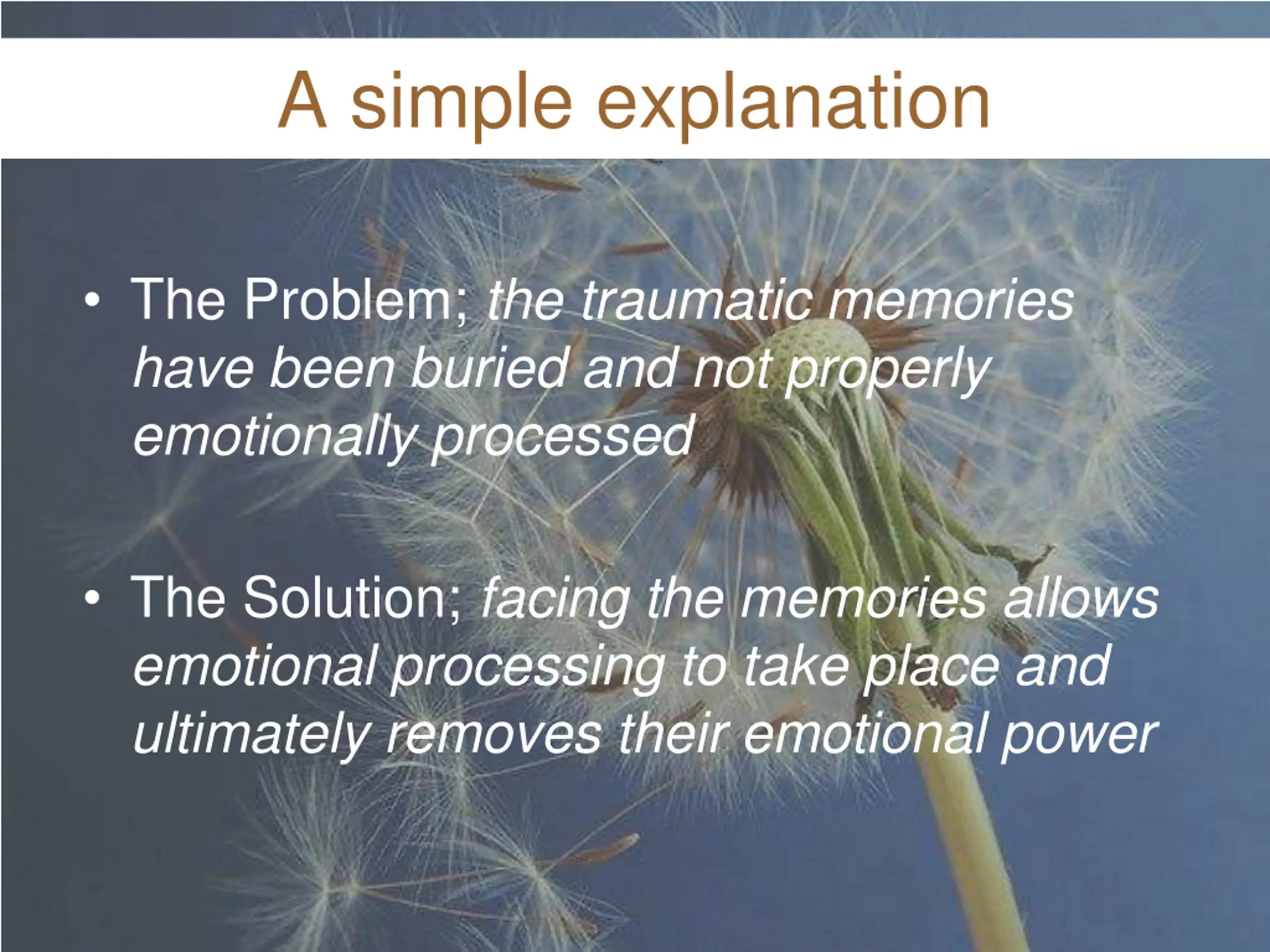 A simple explanation

• The Problem; the traumatic memories have been buried and not properly emotionally processed

• The Solution; facing the memories allows emotional processing to take place and ultimately removes their emotional power